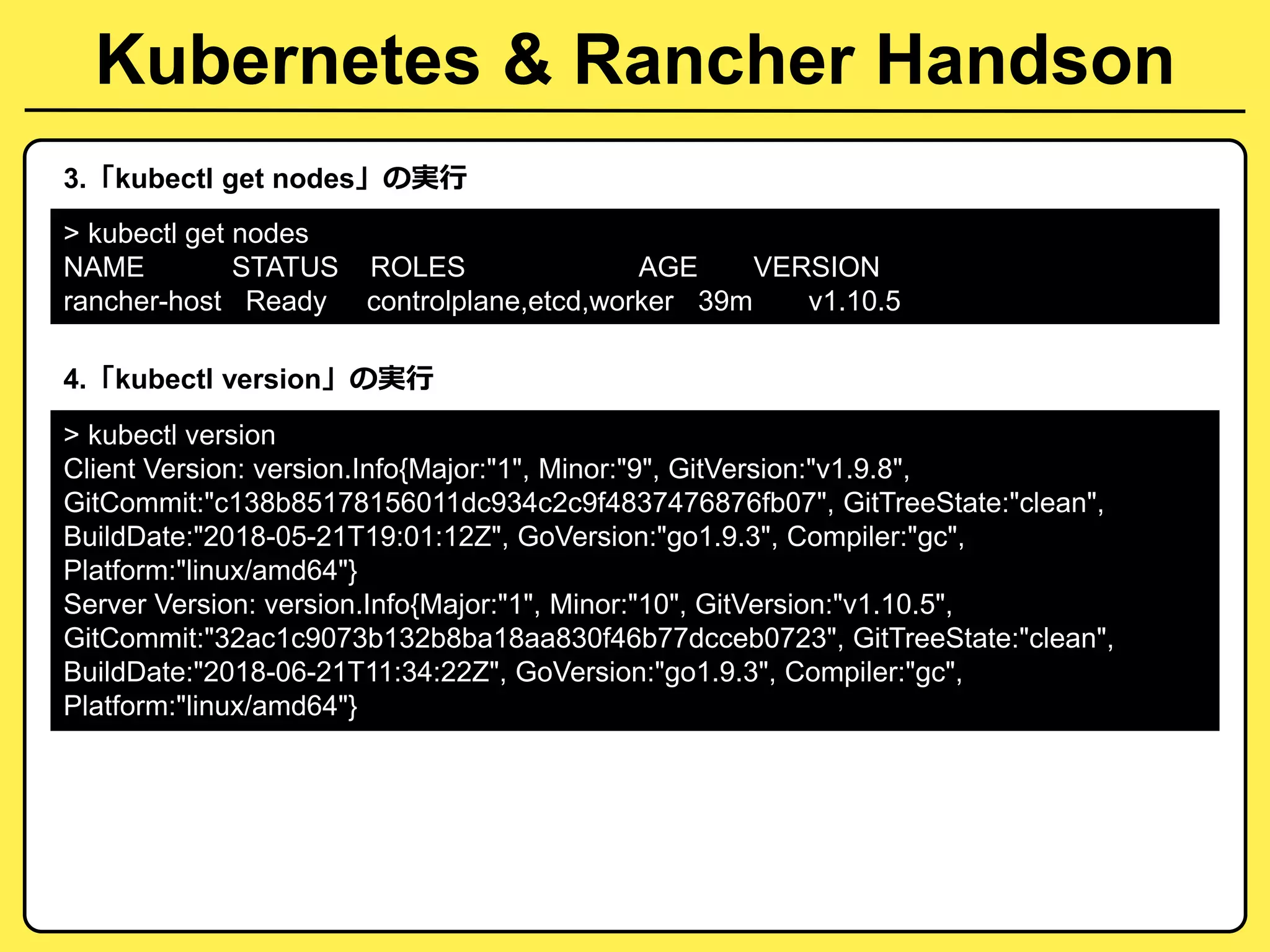 Kubernetes & Rancher Handson

3.「kubectl get nodes」の実行

> kubectl get nodes
NAME STATUS ROLES AGE VERSION
rancher-host Ready controlplane,etcd,worker 39m v1.10.5

4.「kubectl version」の実行

> kubectl version
Client Version: version.Info{Major:"1", Minor:"9", GitVersion:"v1.9.8", GitCommit:"c138b85178156011dc934c2c9f4837476876fb07", GitTreeState:"clean", BuildDate:"2018-05-21T19:01:12Z", GoVersion:"go1.9.3", Compiler:"gc", Platform:"linux/amd64"}
Server Version: version.Info{Major:"1", Minor:"10", GitVersion:"v1.10.5", GitCommit:"32ac1c9073b132b8ba18aa830f46b77dcceb0723", GitTreeState:"clean", BuildDate:"2018-06-21T11:34:22Z", GoVersion:"go1.9.3", Compiler:"gc", Platform:"linux/amd64"}